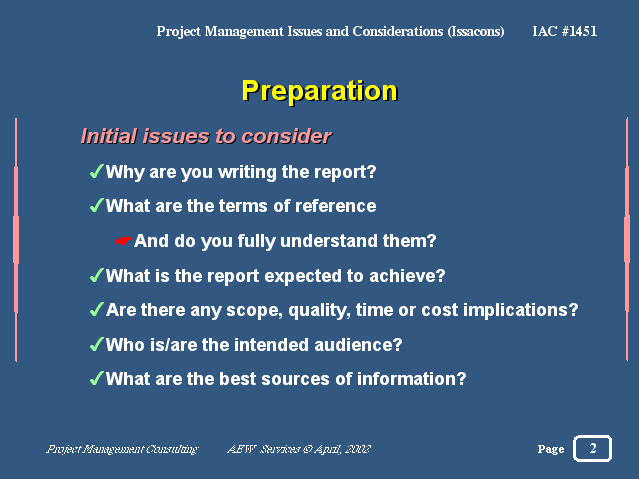 Project Management Issues and Considerations (Issacons) IAC #1451

Preparation

Initial issues to consider

✓Why are you writing the report?

✓What are the terms of reference

☛And do you fully understand them?

✓What is the report expected to achieve?

✓Are there any scope, quality, time or cost implications?

✓Who is/are the intended audience?

✓What are the best sources of information?

Project Management Consulting AEW Services © April, 2002 Page 2